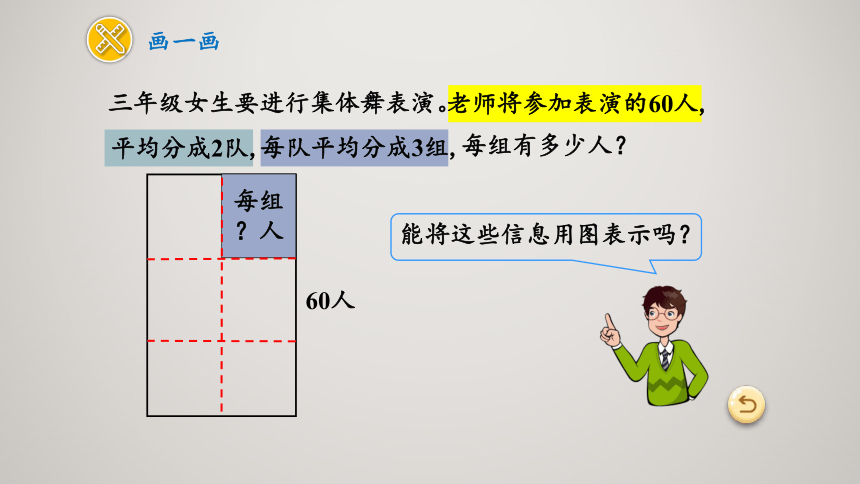 画一画

三年级女生要进行集体舞表演。老师将参加表演的60人，平均分成2队，每队平均分成3组，每组有多少人？

每组
？人

60人

能将这些信息用图表示吗？